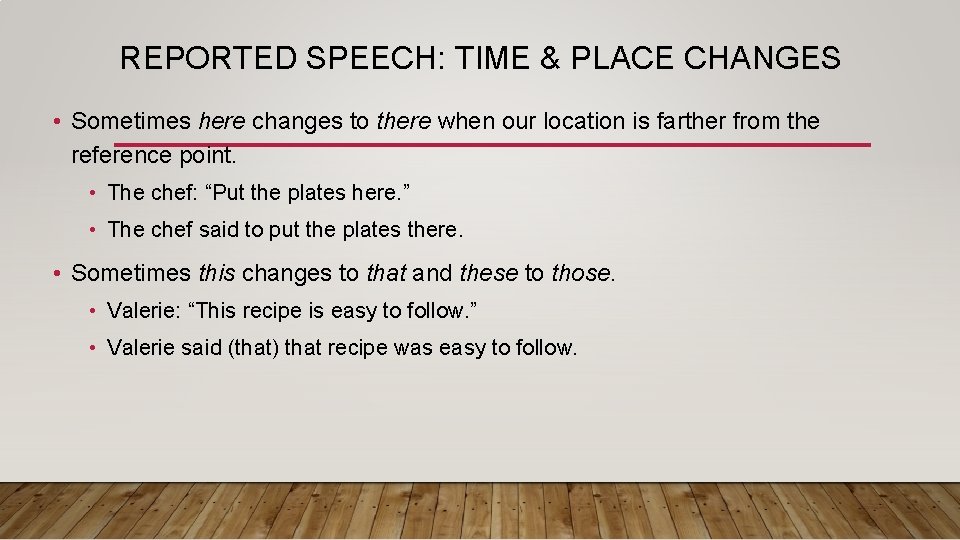 REPORTED SPEECH: TIME & PLACE CHANGES

• Sometimes here changes to there when our location is farther from the reference point.

• The chef: “Put the plates here.”

• The chef said to put the plates there.

• Sometimes this changes to that and these to those.

• Valerie: “This recipe is easy to follow.”

• Valerie said (that) that recipe was easy to follow.